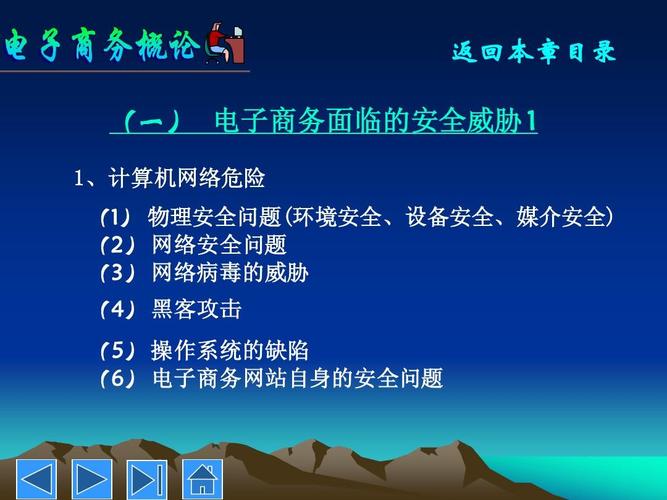 电子商务概论

返回本章目录

（一） 电子商务面临的安全威胁1

1、计算机网络危险

（1） 物理安全问题(环境安全、设备安全、媒介安全)
（2） 网络安全问题
（3） 网络病毒的威胁
（4） 黑客攻击
（5） 操作系统的缺陷
（6） 电子商务网站自身的安全问题